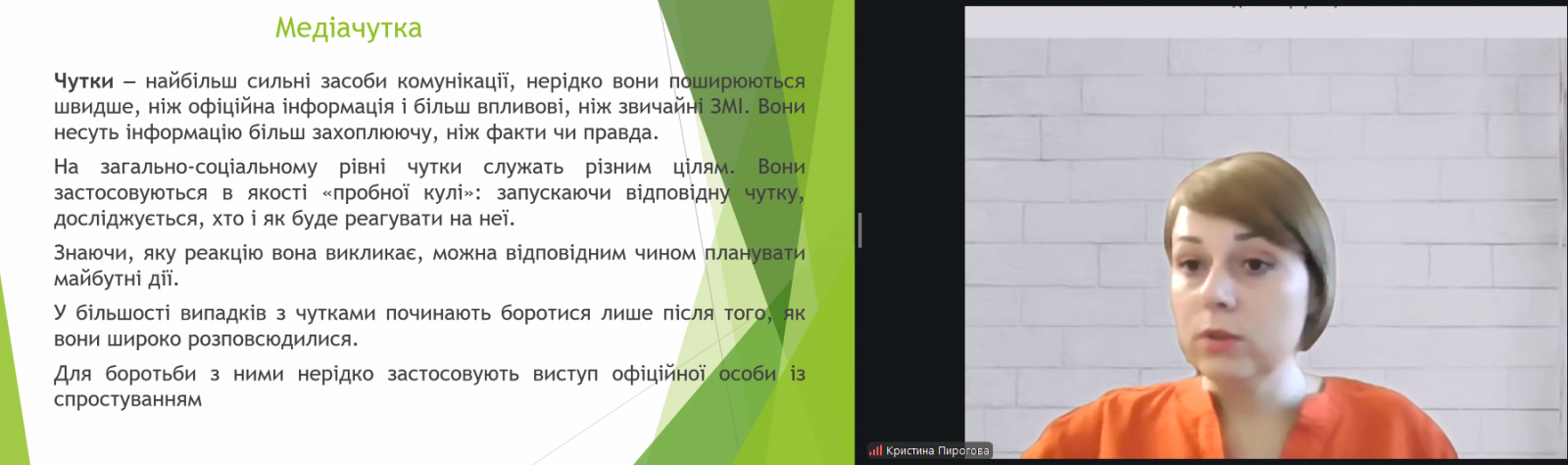 Медіачутка

Чутки – найбільш сильні засоби комунікації, нерідко вони поширюються швидше, ніж офіційна інформація і більш впливові, ніж звичайні ЗМІ. Вони несуть інформацію більш захоплюючу, ніж факти чи правда.

На загально-соціальному рівні чутки служать різним цілям. Вони застосовуються в якості «пробної кулі»: запускаючи відповідну чутку, досліджується, хто і як буде реагувати на неї.

Знаючи, яку реакцію вона викликає, можна відповідним чином планувати майбутні дії.

У більшості випадків з чутками починають боротися лише після того, як вони широко розповсюдилися.

Для боротьби з ними нерідко застосовують виступ офіційної особи із спростуванням

Кристина Пирогова